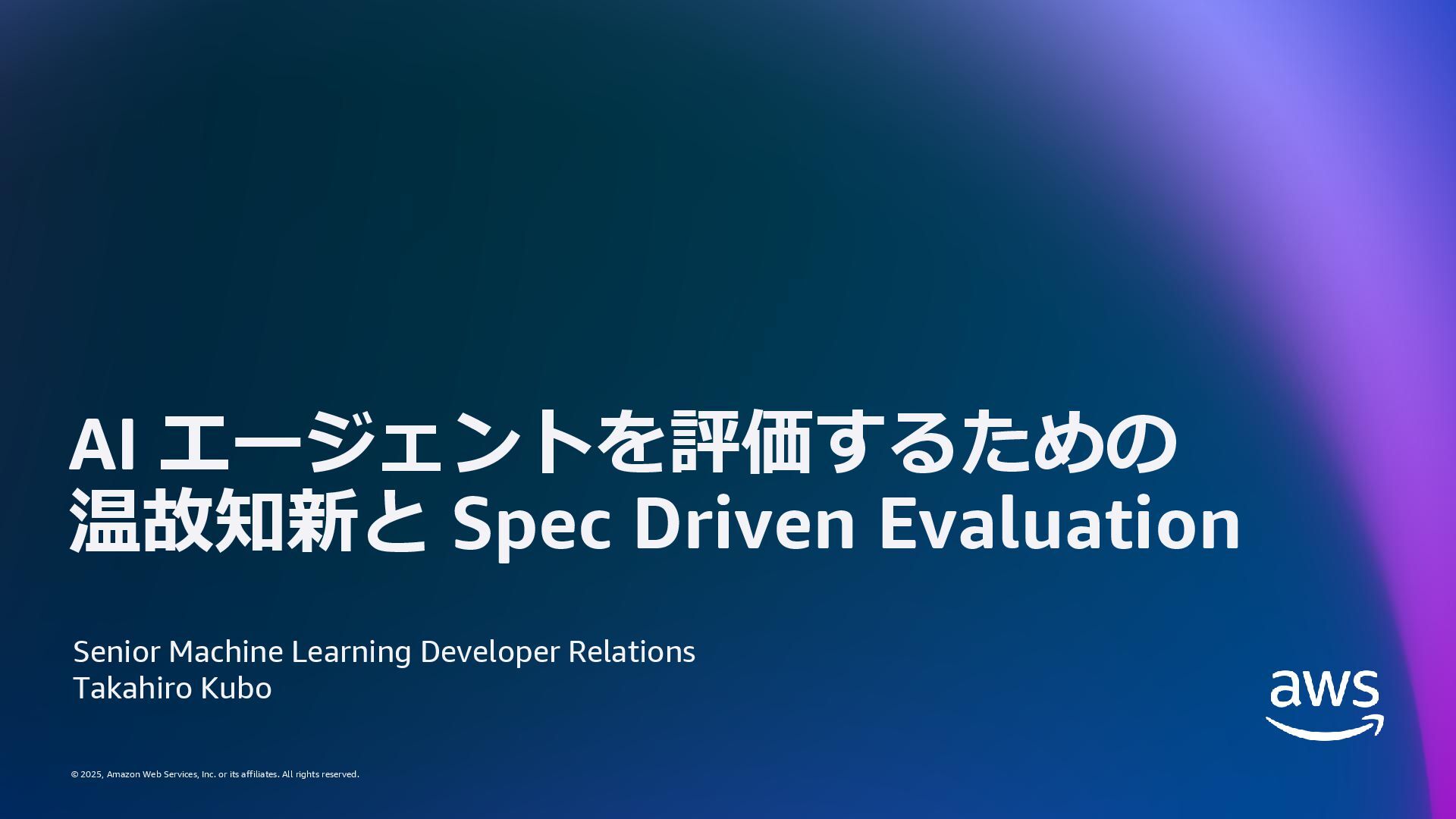 AI エージェントを評価するための
温故知新と Spec Driven Evaluation

Senior Machine Learning Developer Relations
Takahiro Kubo

aws

© 2025, Amazon Web Services, Inc. or its affiliates. All rights reserved.